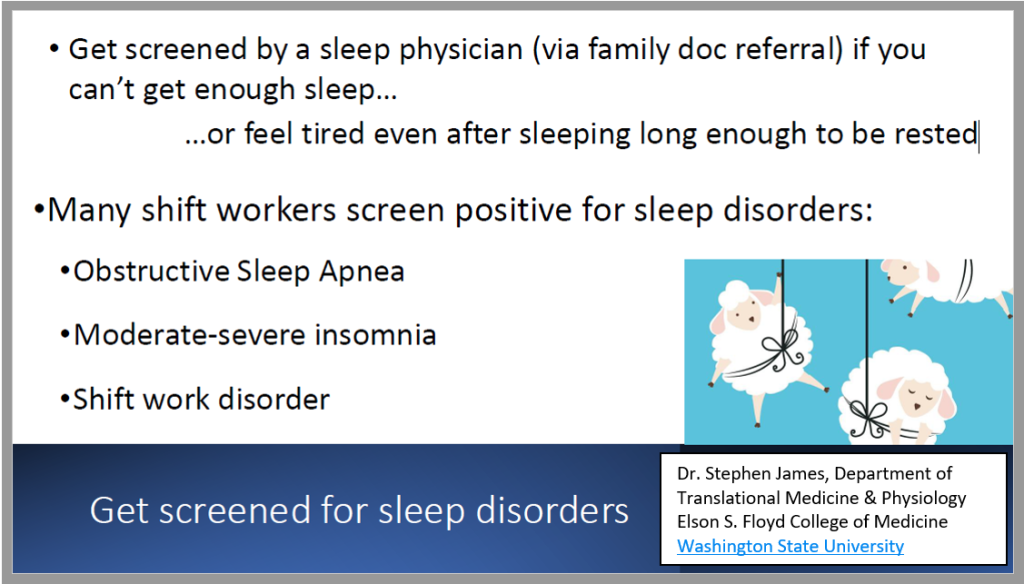 • Get screened by a sleep physician (via family doc referral) if you can't get enough sleep…

…or feel tired even after sleeping long enough to be rested

•Many shift workers screen positive for sleep disorders:

•Obstructive Sleep Apnea

•Moderate-severe insomnia

•Shift work disorder

Get screened for sleep disorders

Dr. Stephen James, Department of Translational Medicine & Physiology
Elson S. Floyd College of Medicine
Washington State University